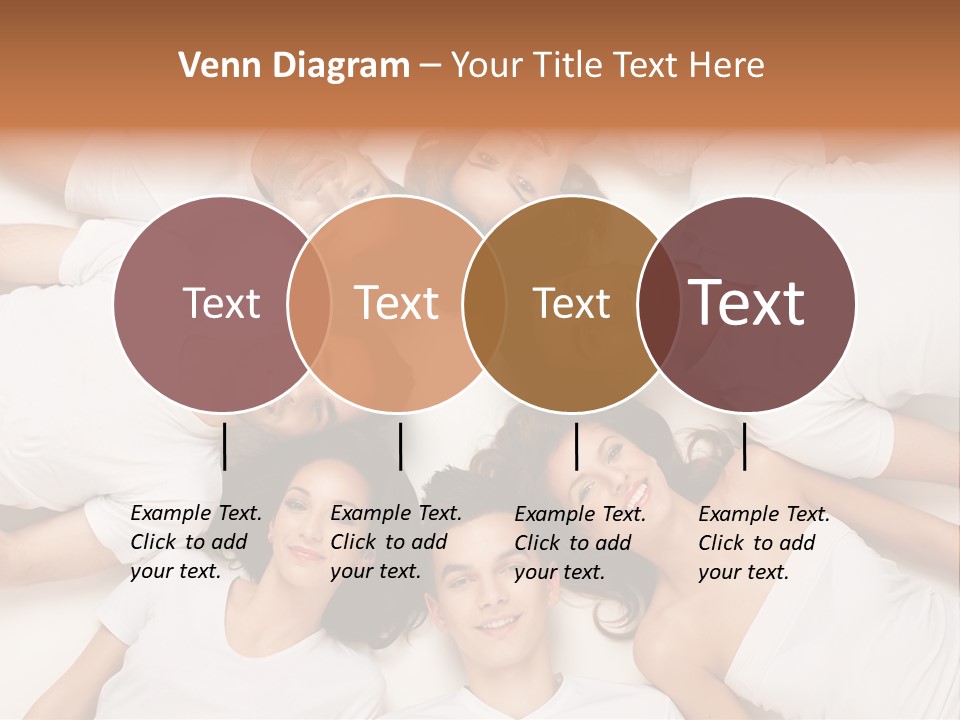 Venn Diagram – Your Title Text Here

Text

Text

Text

Text

Example Text. Click to add your text.

Example Text. Click to add your text.

Example Text. Click to add your text.

Example Text. Click to add your text.